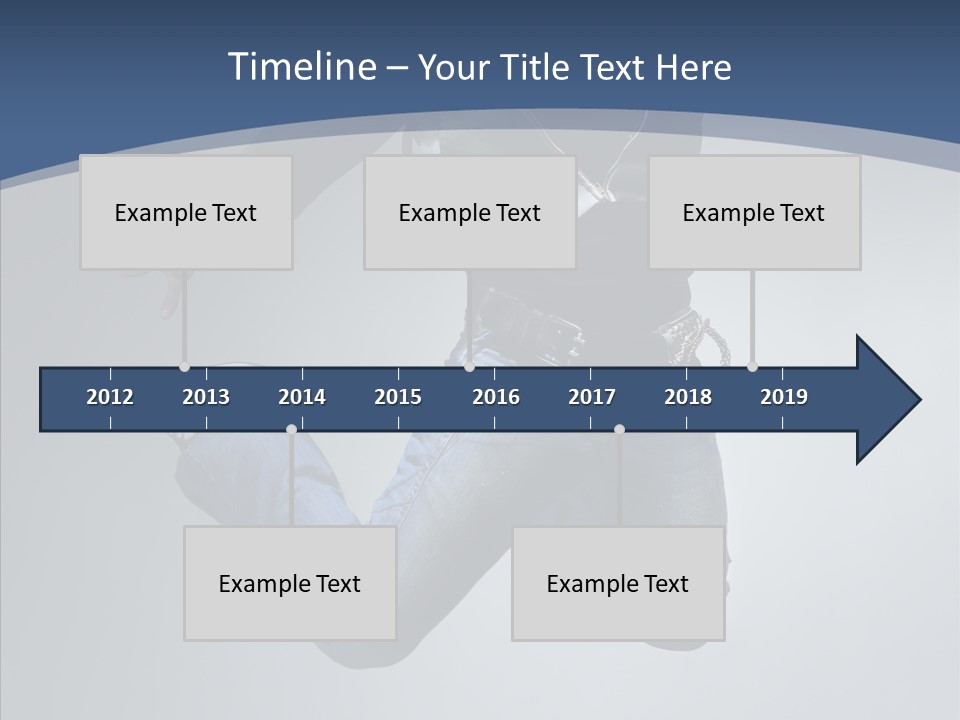 Timeline – Your Title Text Here

Example Text

Example Text

Example Text

2012 2013 2014 2015 2016 2017 2018 2019

Example Text

Example Text